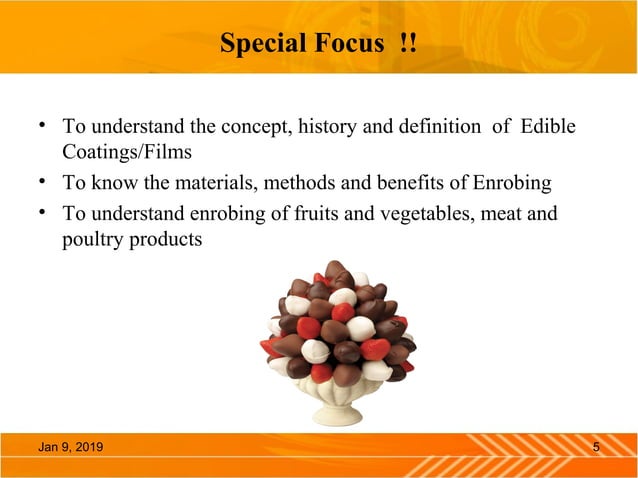 Special Focus !!

• To understand the concept, history and definition of Edible Coatings/Films

• To know the materials, methods and benefits of Enrobing

• To understand enrobing of fruits and vegetables, meat and poultry products

Jan 9, 2019

5